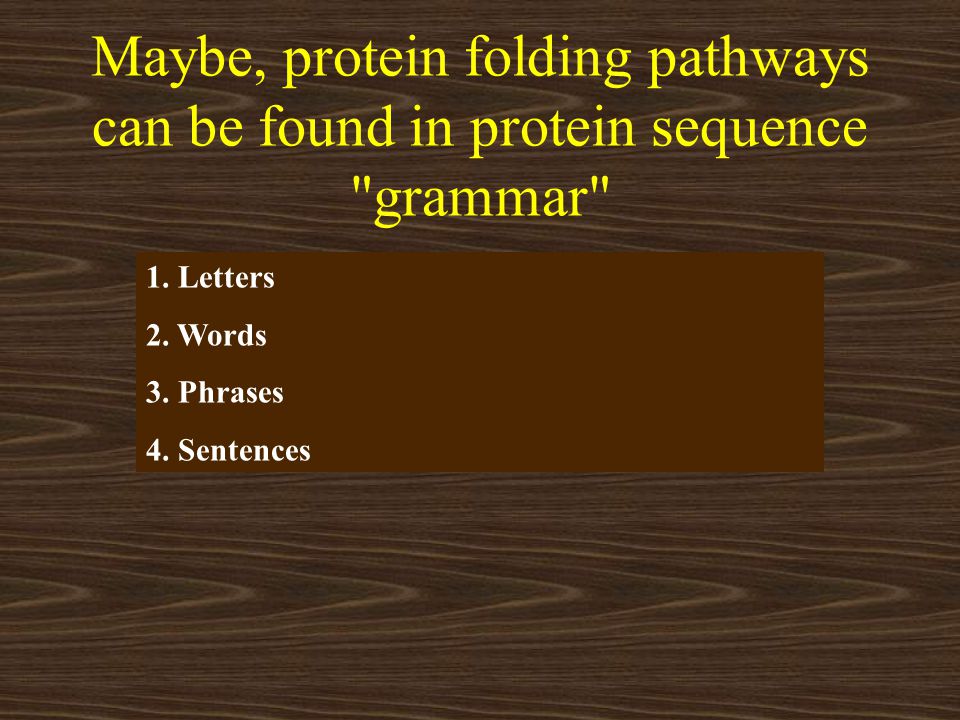 Maybe, protein folding pathways can be found in protein sequence "grammar"

1. Letters
2. Words
3. Phrases
4. Sentences